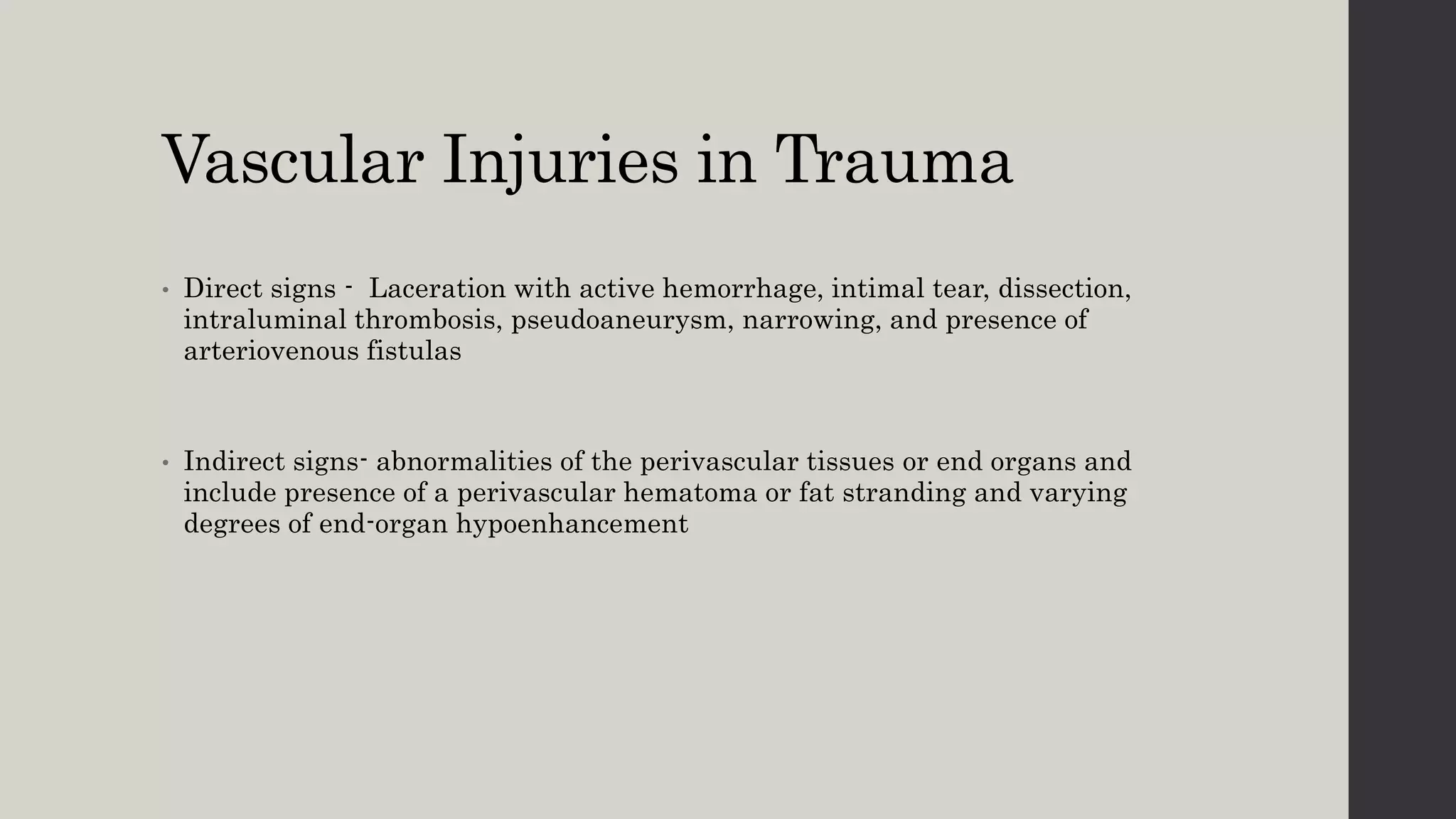 Vascular Injuries in Trauma

• Direct signs - Laceration with active hemorrhage, intimal tear, dissection, intraluminal thrombosis, pseudoaneurysm, narrowing, and presence of arteriovenous fistulas

• Indirect signs- abnormalities of the perivascular tissues or end organs and include presence of a perivascular hematoma or fat stranding and varying degrees of end-organ hypoenhancement